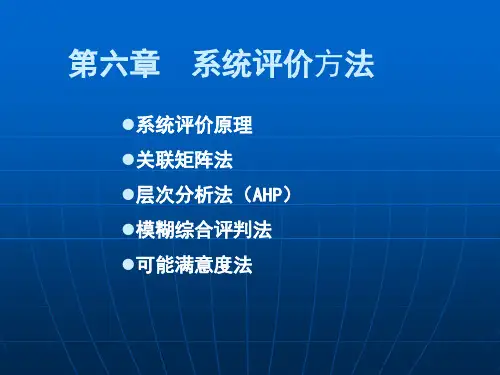 第六章　系统评价方法

●系统评价原理
●关联矩阵法
●层次分析法（AHP）
●模糊综合评判法
●可能满意度法